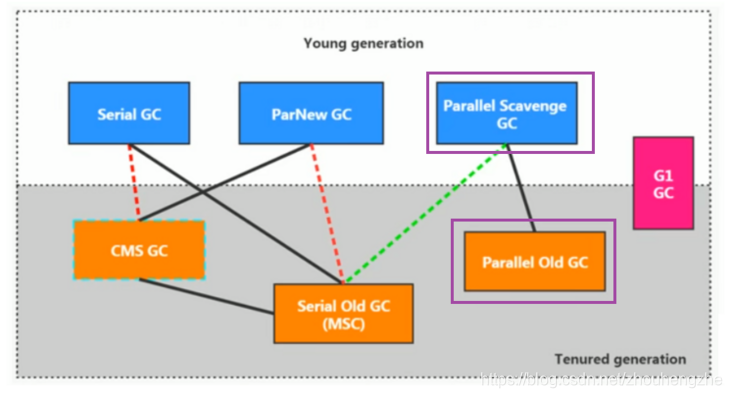 Young generation

Serial GC

ParNew GC

Parallel Scavenge GC

G1 GC

CMS GC

Parallel Old GC

Serial Old GC (MSC)

Tenured generation

https://blog.csdn.net/zhouhengzhe